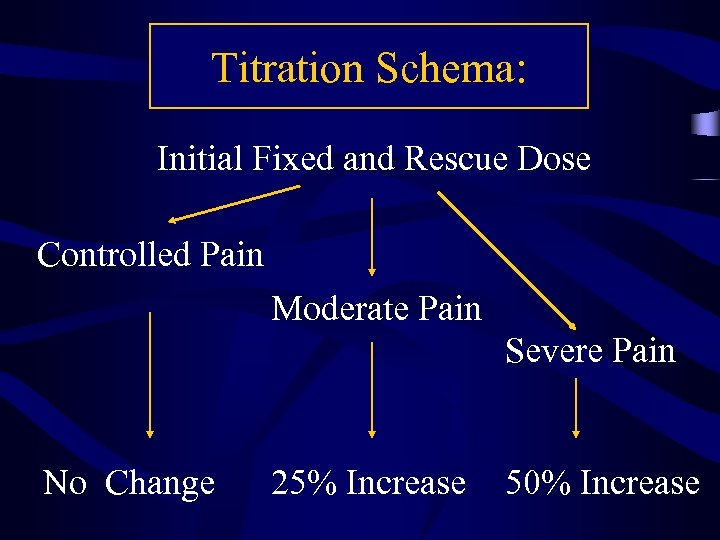 Titration Schema:

Initial Fixed and Rescue Dose

Controlled Pain

Moderate Pain

Severe Pain

No Change

25% Increase

50% Increase